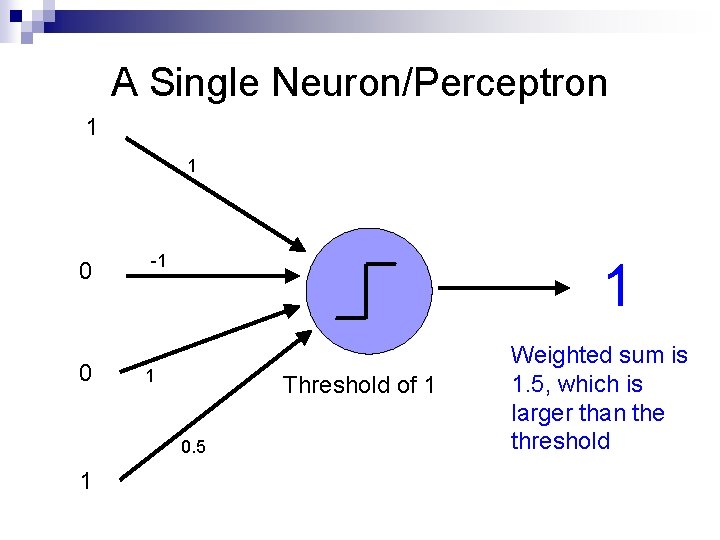 A Single Neuron/Perceptron

1

1

0

-1

0

1

1

0.5

Threshold of 1

1

Weighted sum is 1.5, which is larger than the threshold